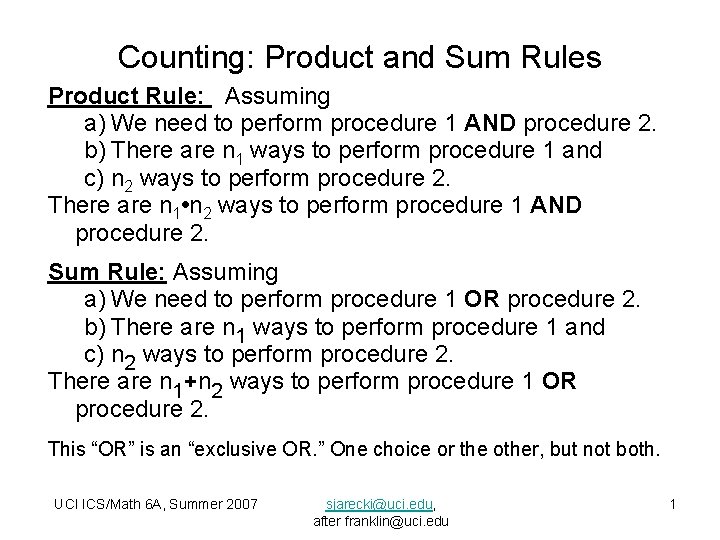 Counting: Product and Sum Rules

Product Rule: Assuming
a) We need to perform procedure 1 AND procedure 2.
b) There are $n_1$ ways to perform procedure 1 and
c) $n_2$ ways to perform procedure 2.
There are $n_1 \cdot n_2$ ways to perform procedure 1 AND procedure 2.

Sum Rule: Assuming
a) We need to perform procedure 1 OR procedure 2.
b) There are $n_1$ ways to perform procedure 1 and
c) $n_2$ ways to perform procedure 2.
There are $n_1 + n_2$ ways to perform procedure 1 OR procedure 2.

This “OR” is an “exclusive OR.” One choice or the other, but not both.

UCI ICS/Math 6A, Summer 2007

sjarecki@uci.edu, after franklin@uci.edu

1